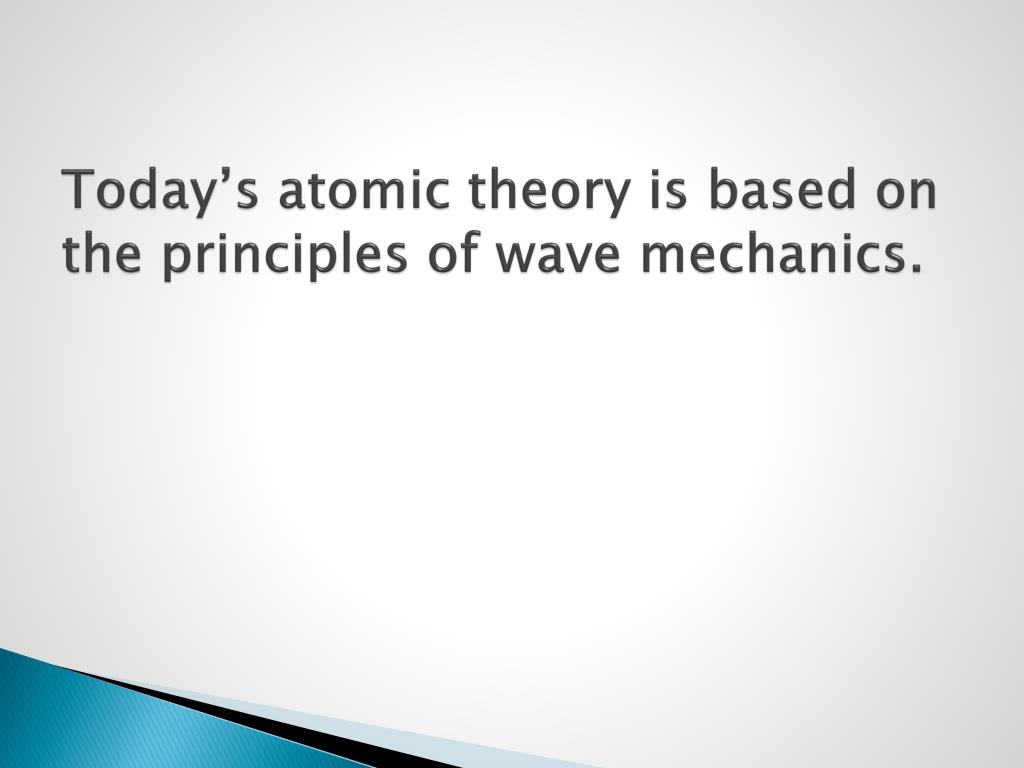 Today’s atomic theory is based on the principles of wave mechanics.